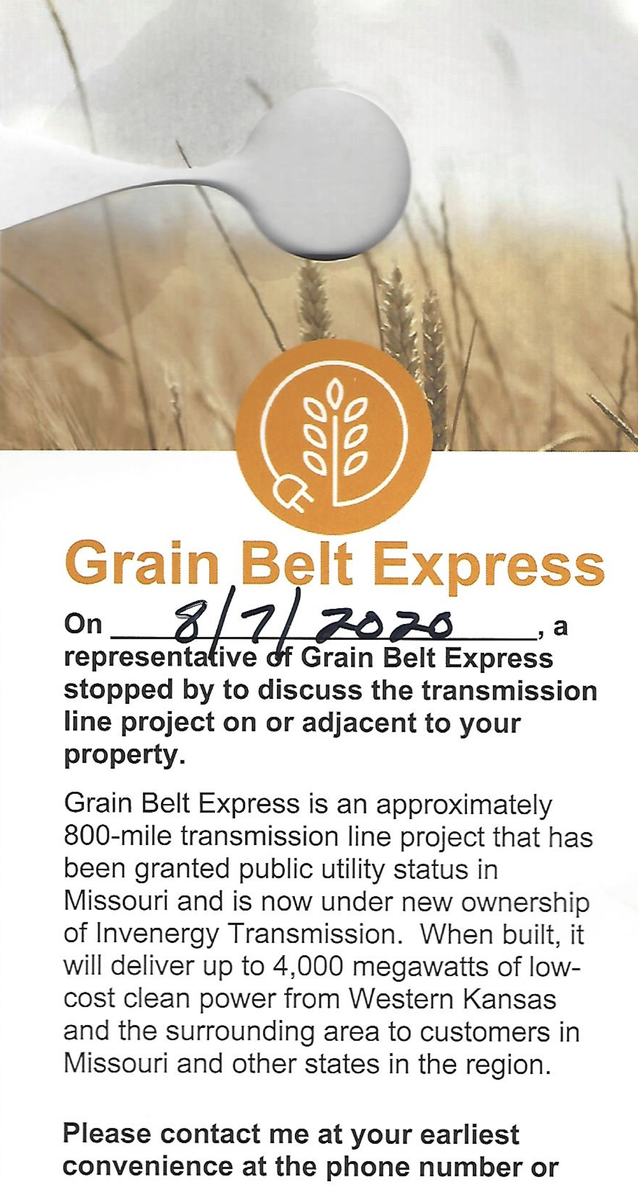 Grain Belt Express

On 8/7/2020, a representative of Grain Belt Express stopped by to discuss the transmission line project on or adjacent to your property.

Grain Belt Express is an approximately 800-mile transmission line project that has been granted public utility status in Missouri and is now under new ownership of Invenergy Transmission. When built, it will deliver up to 4,000 megawatts of low-cost clean power from Western Kansas and the surrounding area to customers in Missouri and other states in the region.

Please contact me at your earliest convenience at the phone number or